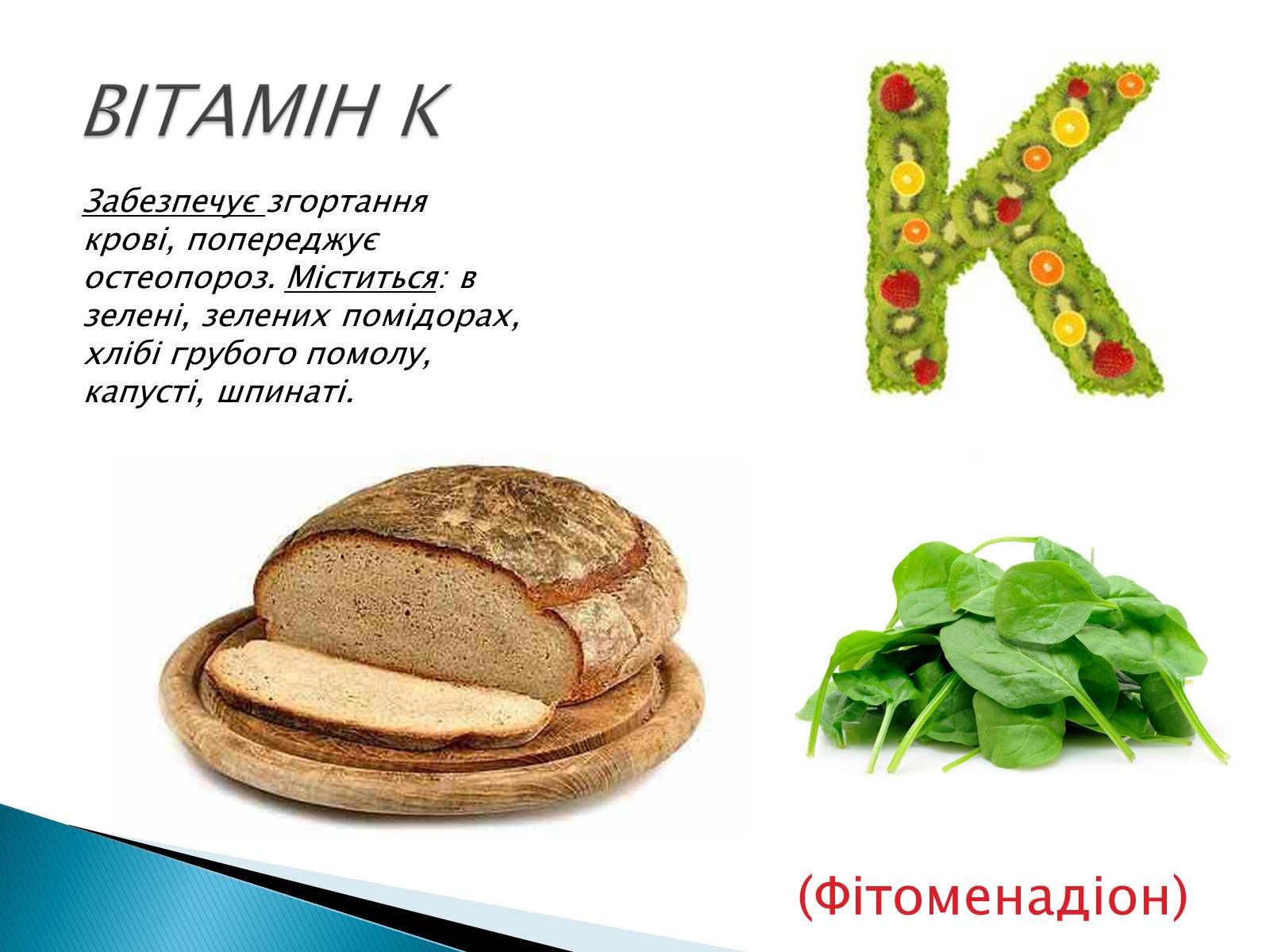 ВІТАМІН К

Забезпечує згортання крові, попереджує остеопороз. Міститься: в зелені, зелених помідорах, хлібі грубого помолу, капусті, шпинаті.

К

(Фітоменадіон)